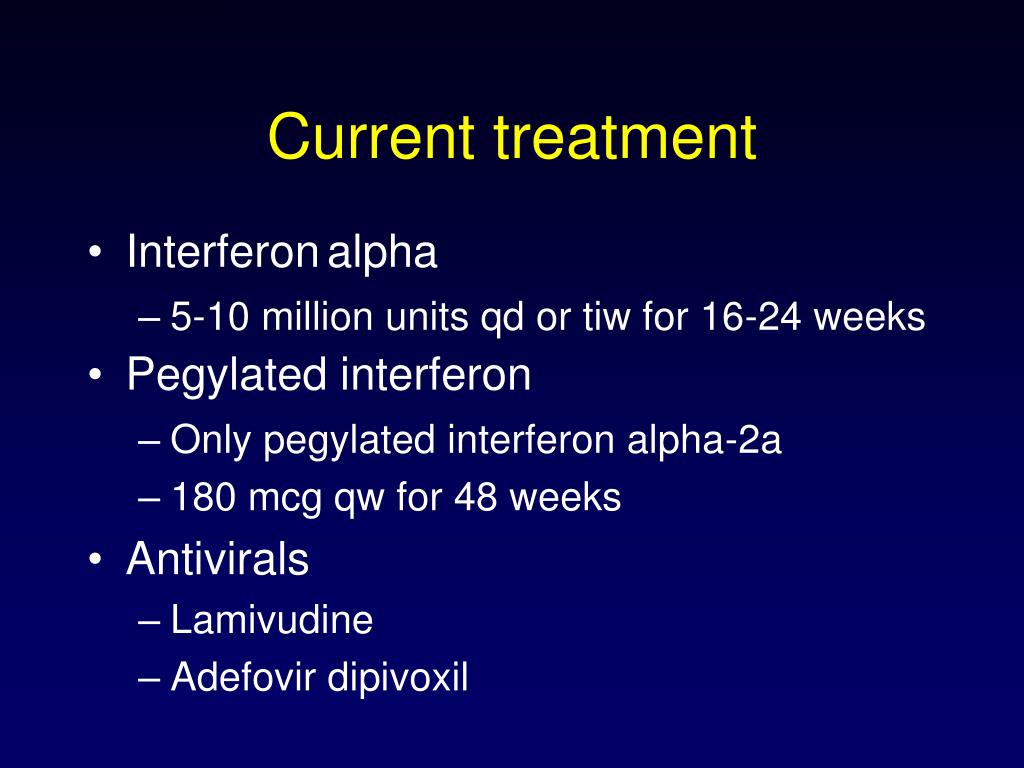 Current treatment

• Interferon alpha
– 5-10 million units qd or tiw for 16-24 weeks
• Pegylated interferon
– Only pegylated interferon alpha-2a
– 180 mcg qw for 48 weeks
• Antivirals
– Lamivudine
– Adefovir dipivoxil